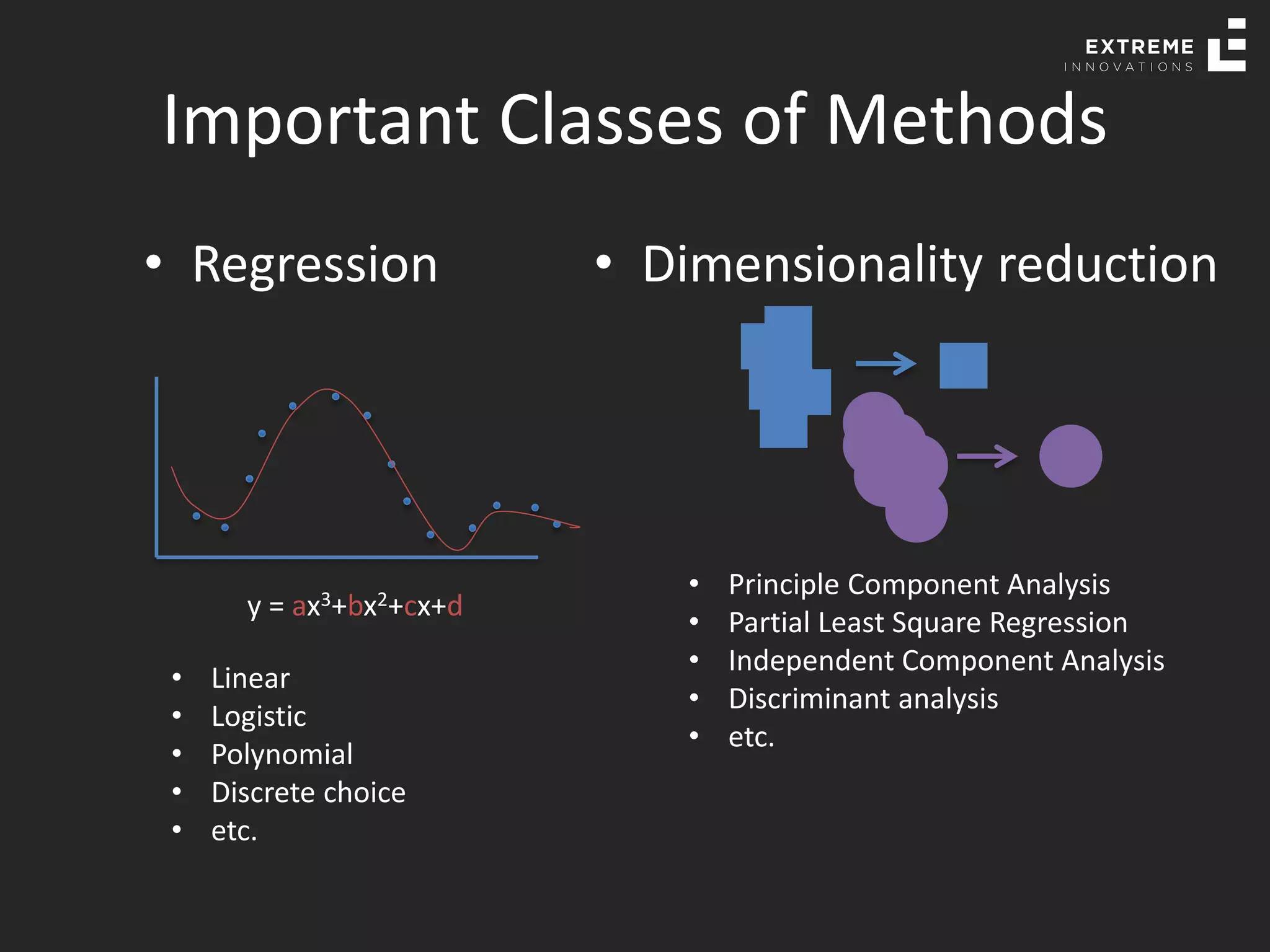 EXTREME
INNOVATIONS

Important Classes of Methods

• Regression

$y = ax^3+bx^2+cx+d$

• Linear
• Logistic
• Polynomial
• Discrete choice
• etc.

• Dimensionality reduction

• Principle Component Analysis
• Partial Least Square Regression
• Independent Component Analysis
• Discriminant analysis
• etc.